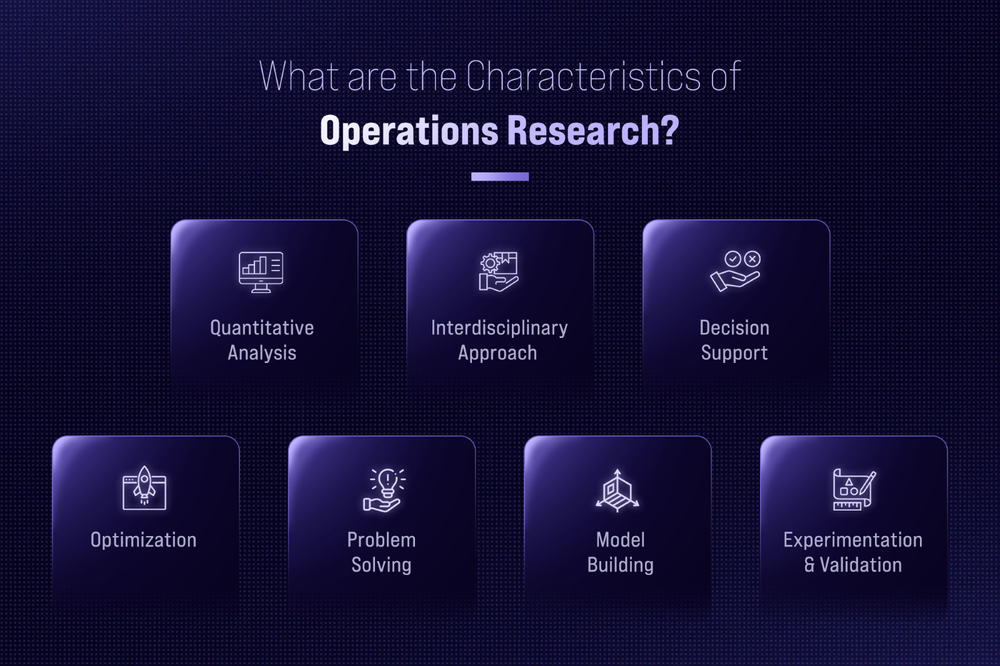 What are the Characteristics of
Operations Research?

Quantitative Analysis

Interdisciplinary Approach

Decision Support

Optimization

Problem Solving

Model Building

Experimentation & Validation